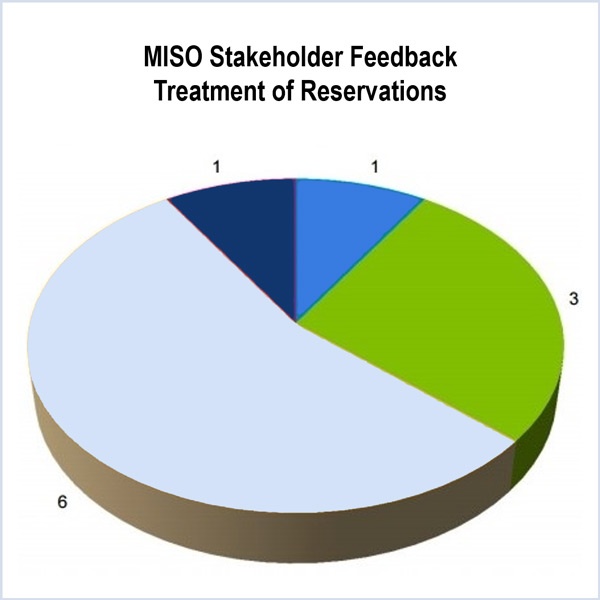 MISO Stakeholder Feedback
Treatment of Reservations

1

1

3

6